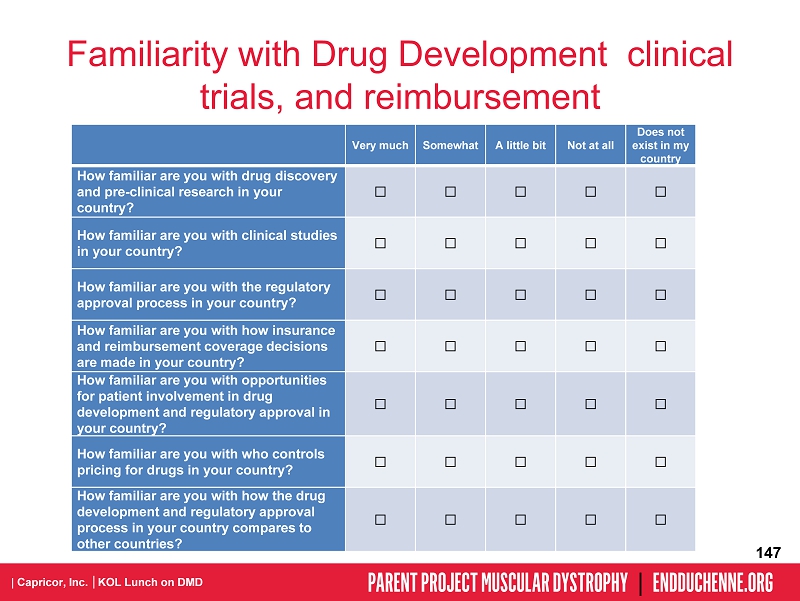 Familiarity with Drug Development  clinical trials, and reimbursement

| | Very much | Somewhat | A little bit | Not at all | Does not exist in my country |
|---|---|---|---|---|---|
| How familiar are you with drug discovery and pre-clinical research in your country? | ☐ | ☐ | ☐ | ☐ | ☐ |
| How familiar are you with clinical studies in your country? | ☐ | ☐ | ☐ | ☐ | ☐ |
| How familiar are you with the regulatory approval process in your country? | ☐ | ☐ | ☐ | ☐ | ☐ |
| How familiar are you with how insurance and reimbursement coverage decisions are made in your country? | ☐ | ☐ | ☐ | ☐ | ☐ |
| How familiar are you with opportunities for patient involvement in drug development and regulatory approval in your country? | ☐ | ☐ | ☐ | ☐ | ☐ |
| How familiar are you with who controls pricing for drugs in your country? | ☐ | ☐ | ☐ | ☐ | ☐ |
| How familiar are you with how the drug development and regulatory approval process in your country compares to other countries? | ☐ | ☐ | ☐ | ☐ | ☐ |

147

| Capricor, Inc. | KOL Lunch on DMD

PARENT PROJECT MUSCULAR DYSTROPHY | ENDDUCHENNE.ORG